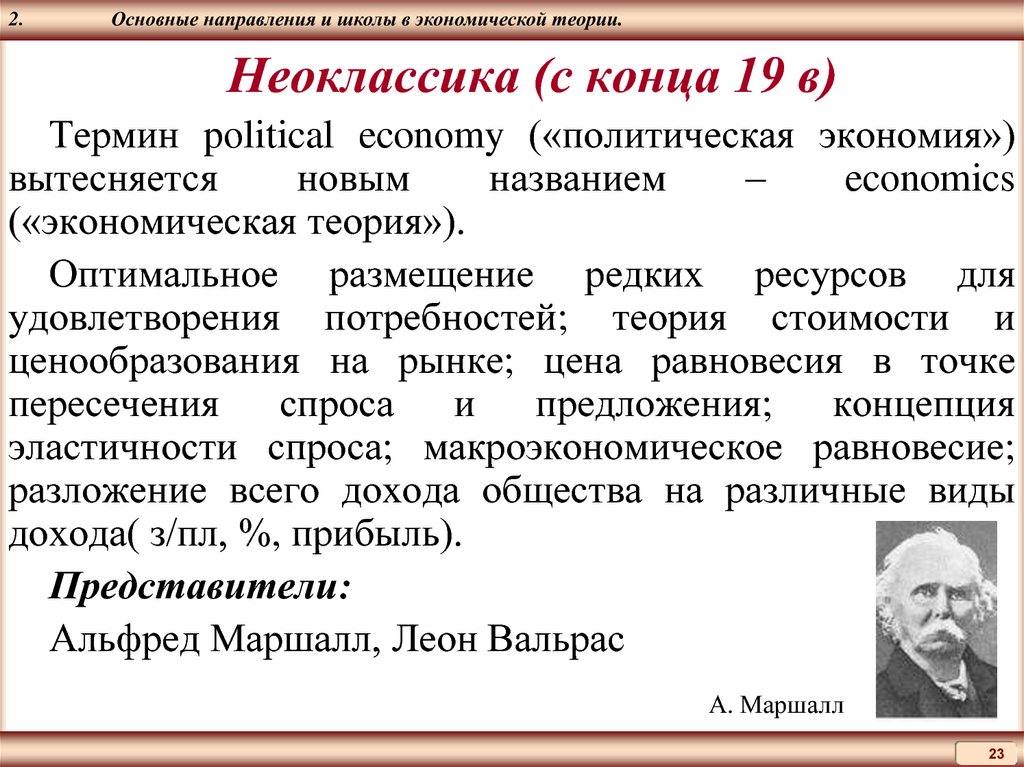 2. Основные направления и школы в экономической теории.

Неоклассика (с конца 19 в)

Термин political economy («политическая экономия») вытесняется новым названием – economics («экономическая теория»).

Оптимальное размещение редких ресурсов для удовлетворения потребностей; теория стоимости и ценообразования на рынке; цена равновесия в точке пересечения спроса и предложения; концепция эластичности спроса; макроэкономическое равновесие; разложение всего дохода общества на различные виды дохода( з/пл, %, прибыль).

Представители:

Альфред Маршалл, Леон Вальрас

А. Маршалл

23